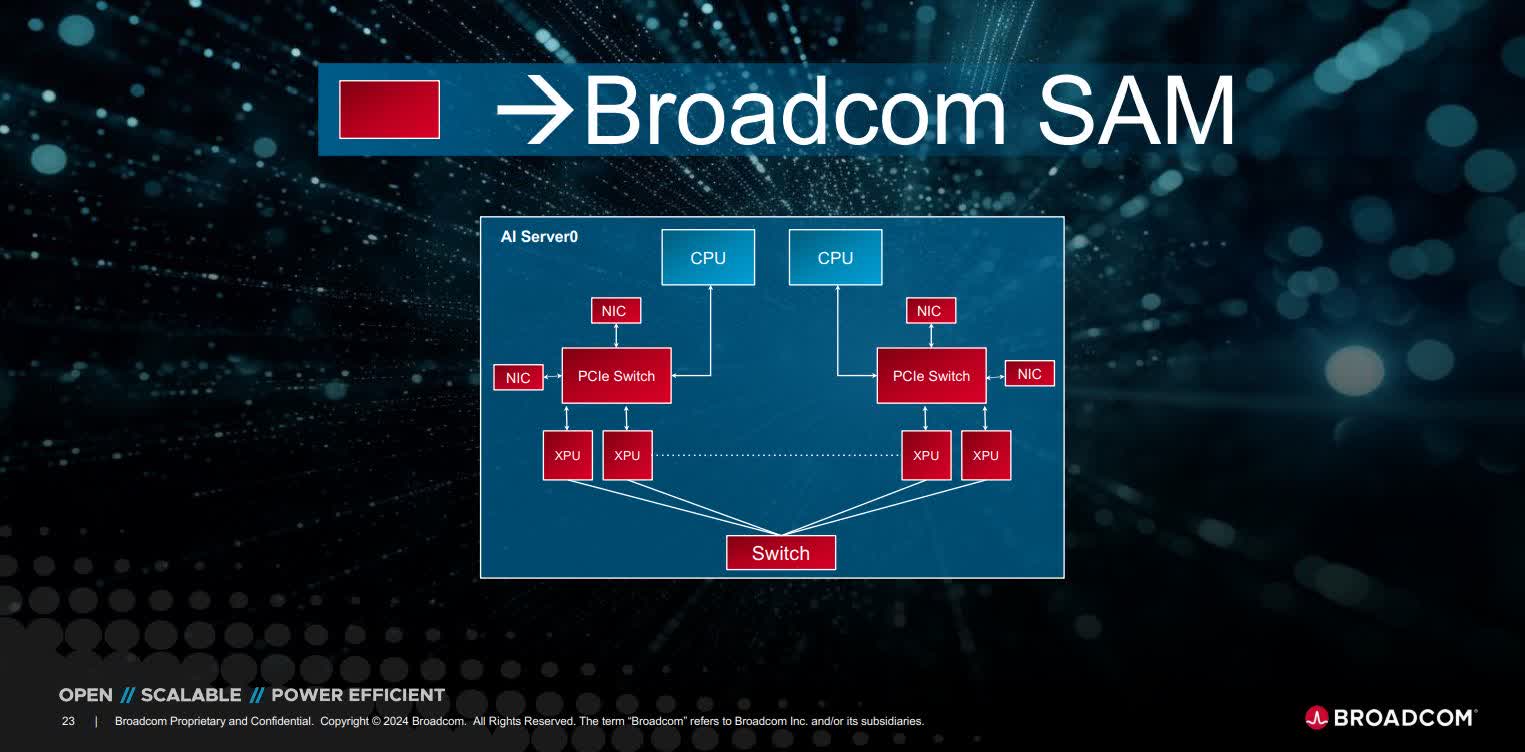 →Broadcom SAM

AI Server0

CPU
CPU
NIC
NIC
NIC
PCIe Switch
PCIe Switch
NIC
XPU
XPU
XPU
XPU
Switch

OPEN // SCALABLE // POWER EFFICIENT

23 | Broadcom Proprietary and Confidential. Copyright © 2024 Broadcom. All Rights Reserved. The term "Broadcom" refers to Broadcom Inc. and/or its subsidiaries.

BROADCOM